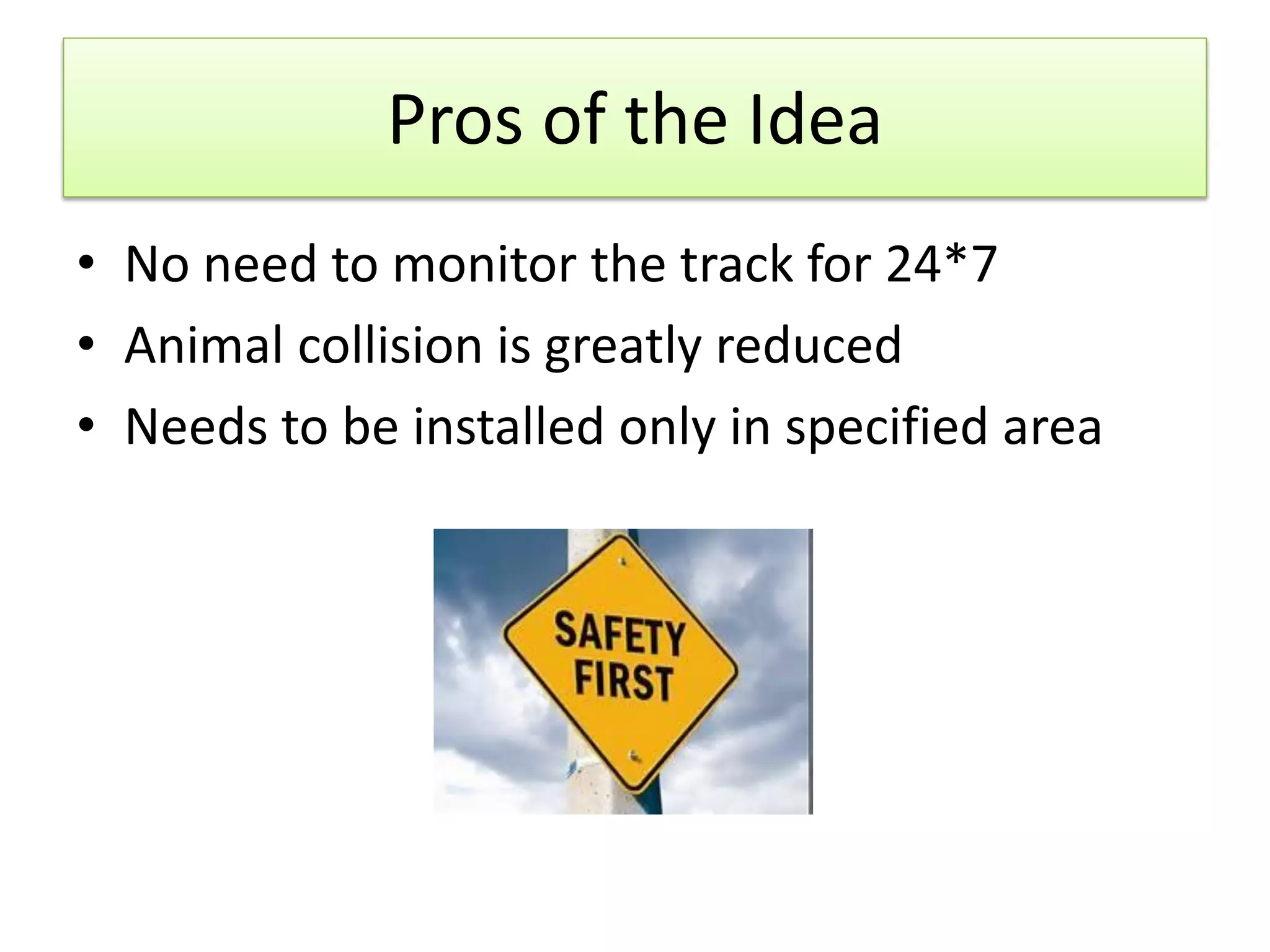 Pros of the Idea

• No need to monitor the track for 24*7
• Animal collision is greatly reduced
• Needs to be installed only in specified area

SAFETY FIRST